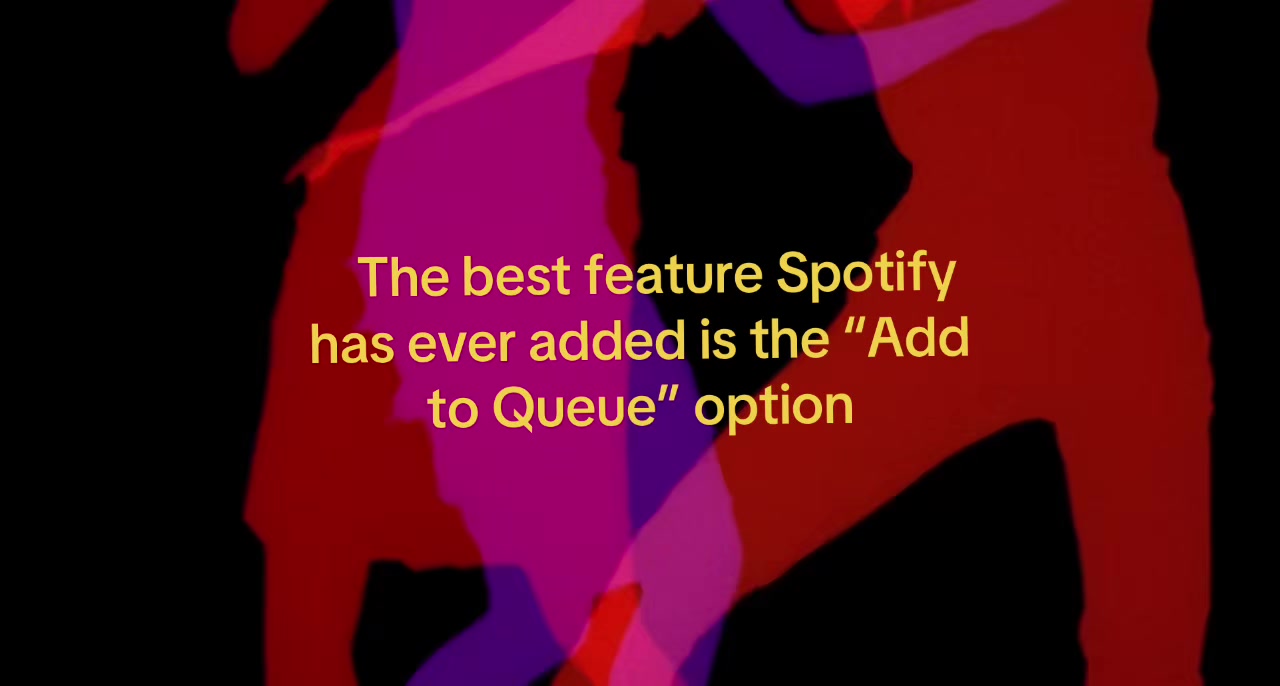 The best feature Spotify has ever added is the “Add to Queue” option